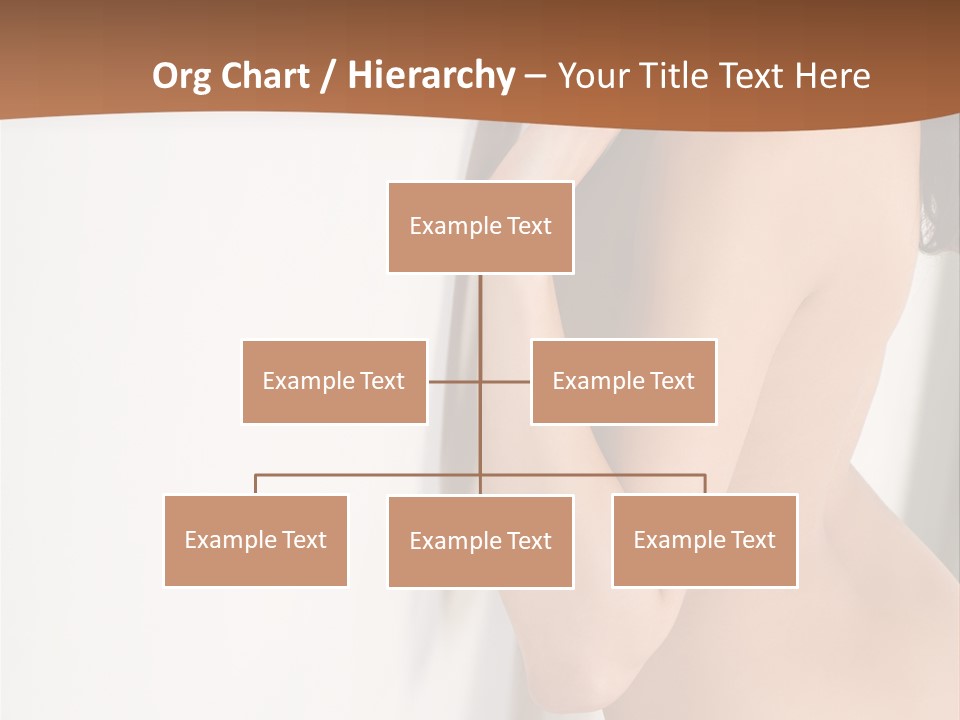 Org Chart / Hierarchy – Your Title Text Here

Example Text

Example Text

Example Text

Example Text

Example Text

Example Text